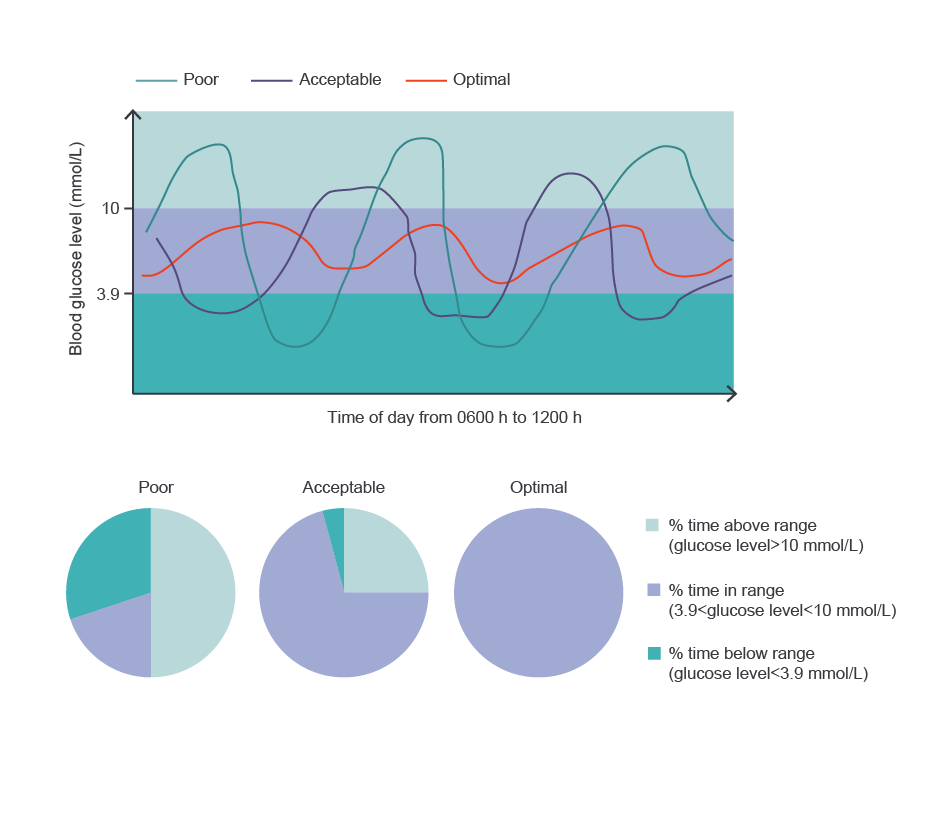 Poor
Acceptable
Optimal

Blood glucose level (mmol/L)
10
3.9

Time of day from 0600 h to 1200 h

Poor
Acceptable
Optimal

% time above range
(glucose level>10 mmol/L)

% time in range
(3.9<glucose level<10 mmol/L)

% time below range
(glucose level<3.9 mmol/L)